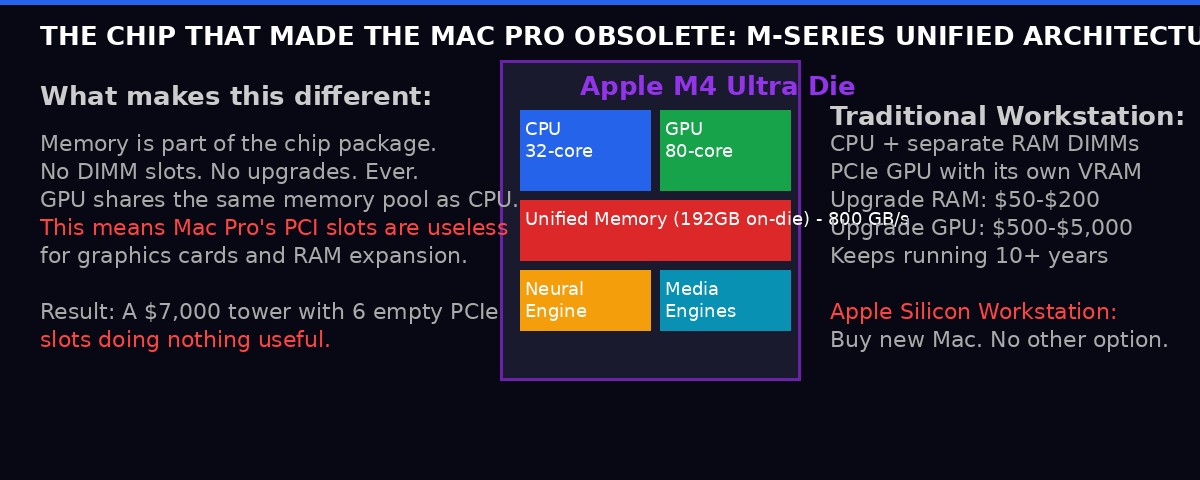 THE CHIP THAT MADE THE MAC PRO OBSOLETE: M-SERIES UNIFIED ARCHITECTU

What makes this different:

Memory is part of the chip package.
No DIMM slots. No upgrades. Ever.
GPU shares the same memory pool as CPU.
This means Mac Pro's PCI slots are useless for graphics cards and RAM expansion.

Result: A $7,000 tower with 6 empty PCIe slots doing nothing useful.

Apple M4 Ultra Die

CPU
32-core

GPU
80-core

Unified Memory (192GB on-die) - 800 GB/s

Neural Engine

Media Engines

Traditional Workstation:
CPU + separate RAM DIMMs
PCIe GPU with its own VRAM
Upgrade RAM: $50-$200
Upgrade GPU: $500-$5,000
Keeps running 10+ years

Apple Silicon Workstation:
Buy new Mac. No other option.